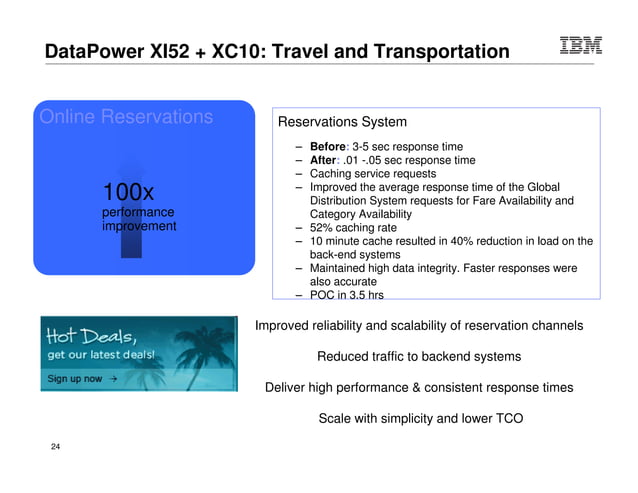 DataPower XI52 + XC10: Travel and Transportation

IBM

Online Reservations

100x
performance improvement

Reservations System

– **Before**: 3-5 sec response time
– **After**: .01 -.05 sec response time
– Caching service requests
– Improved the average response time of the Global Distribution System requests for Fare Availability and Category Availability
– 52% caching rate
– 10 minute cache resulted in 40% reduction in load on the back-end systems
– Maintained high data integrity. Faster responses were also accurate
– POC in 3.5 hrs

Hot Deals,
get our latest deals!
Sign up now →

Improved reliability and scalability of reservation channels

Reduced traffic to backend systems

Deliver high performance & consistent response times

Scale with simplicity and lower TCO

24